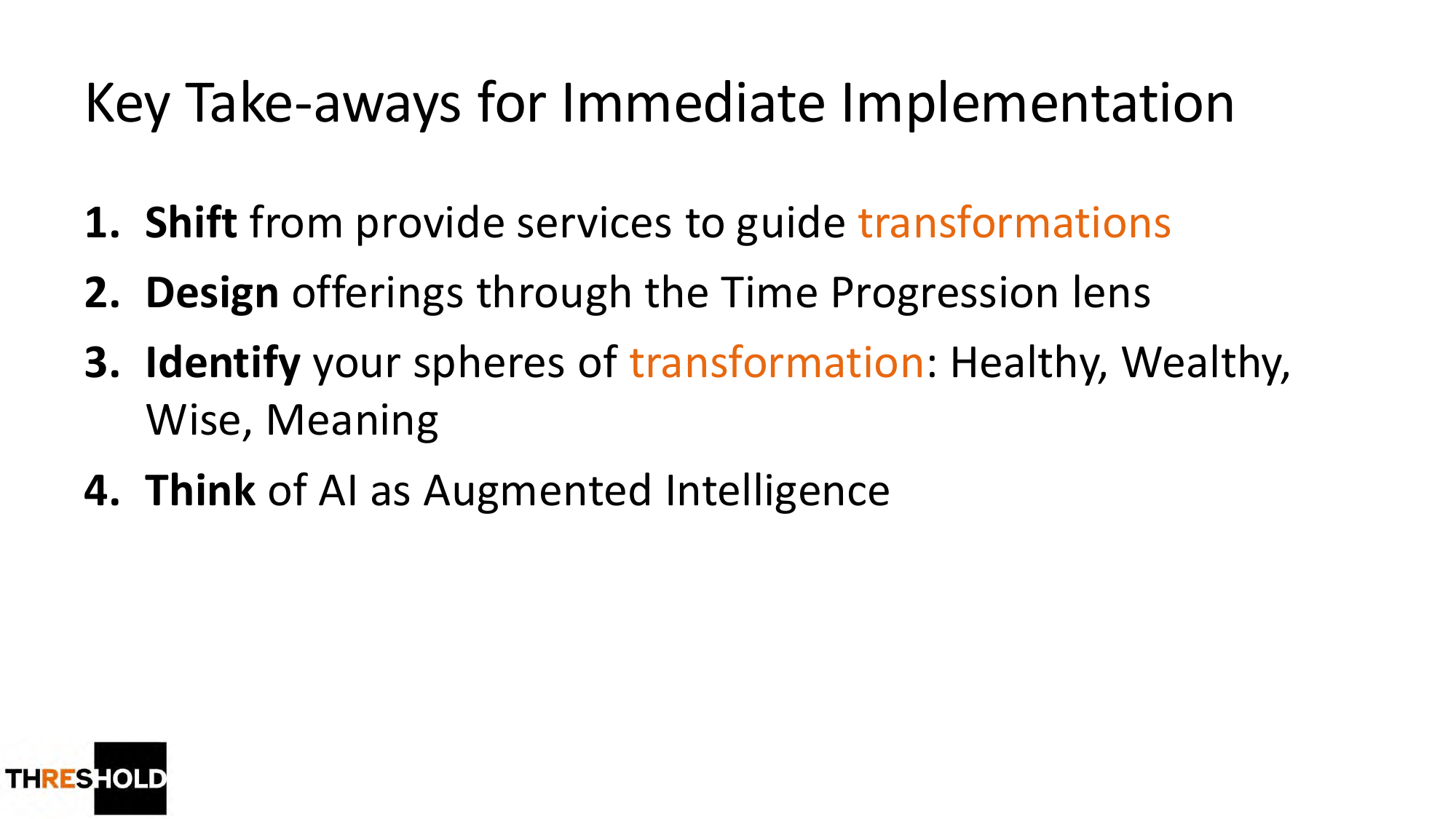 Key Take-aways for Immediate Implementation

1. Shift from provide services to guide transformations
2. Design offerings through the Time Progression lens
3. Identify your spheres of transformation: Healthy, Wealthy, Wise, Meaning
4. Think of AI as Augmented Intelligence

THRESHOLD